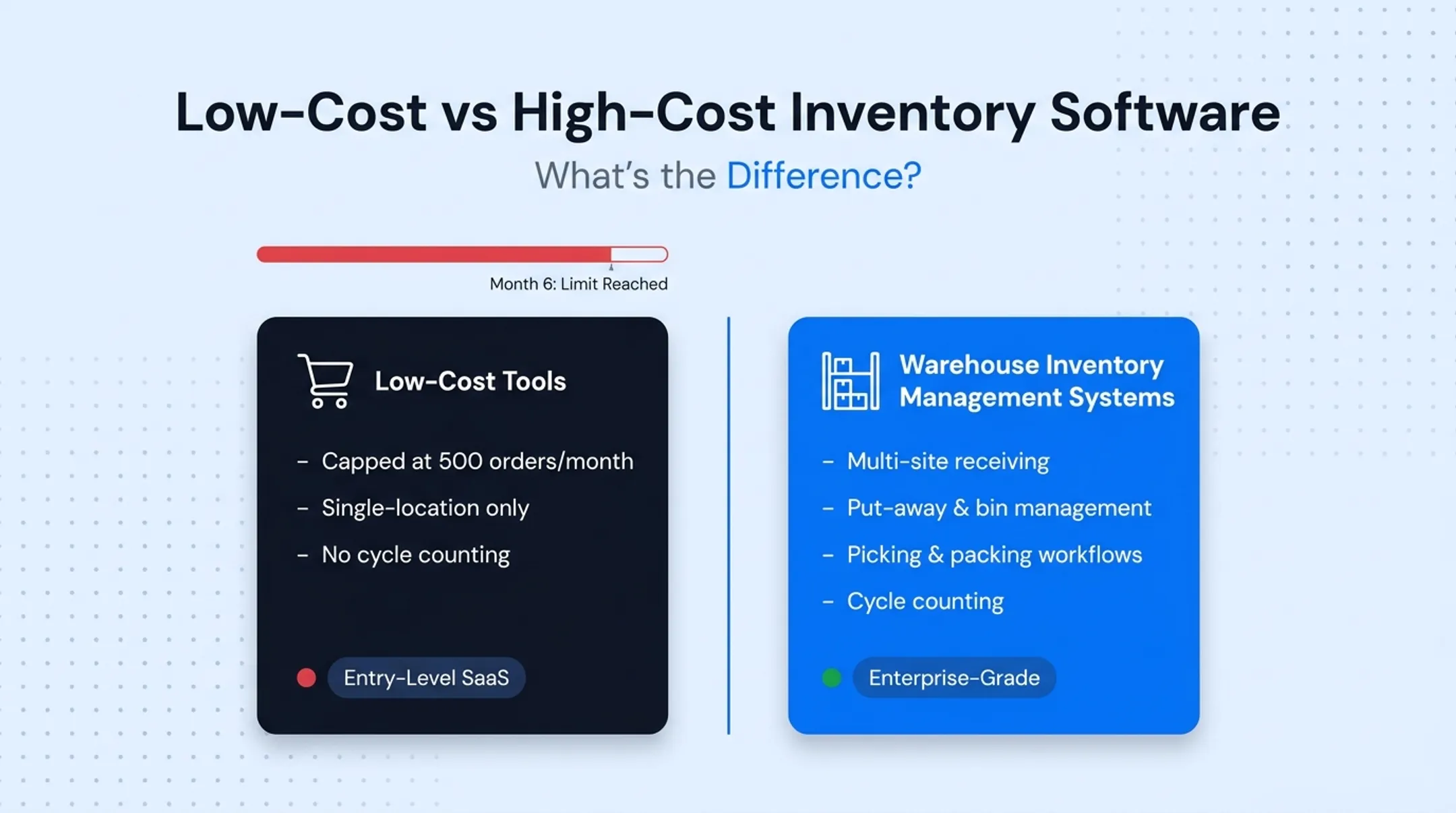 Low-Cost vs High-Cost Inventory Software

What's the Difference?

Month 6: Limit Reached

Low-Cost Tools

- Capped at 500 orders/month
- Single-location only
- No cycle counting

Entry-Level SaaS

Warehouse Inventory Management Systems

- Multi-site receiving
- Put-away & bin management
- Picking & packing workflows
- Cycle counting

Enterprise-Grade